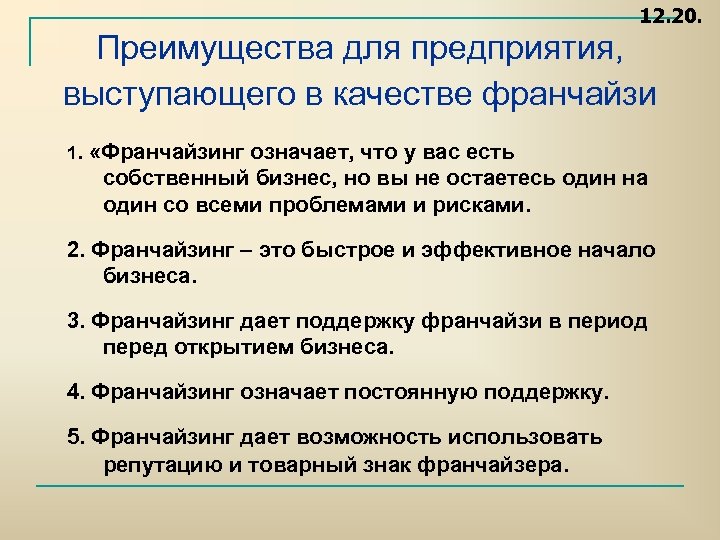 12.20.

Преимущества для предприятия, выступающего в качестве франчайзи

1. «Франчайзинг означает, что у вас есть собственный бизнес, но вы не остаетесь один на один со всеми проблемами и рисками.

2. Франчайзинг – это быстрое и эффективное начало бизнеса.

3. Франчайзинг дает поддержку франчайзи в период перед открытием бизнеса.

4. Франчайзинг означает постоянную поддержку.

5. Франчайзинг дает возможность использовать репутацию и товарный знак франчайзера.